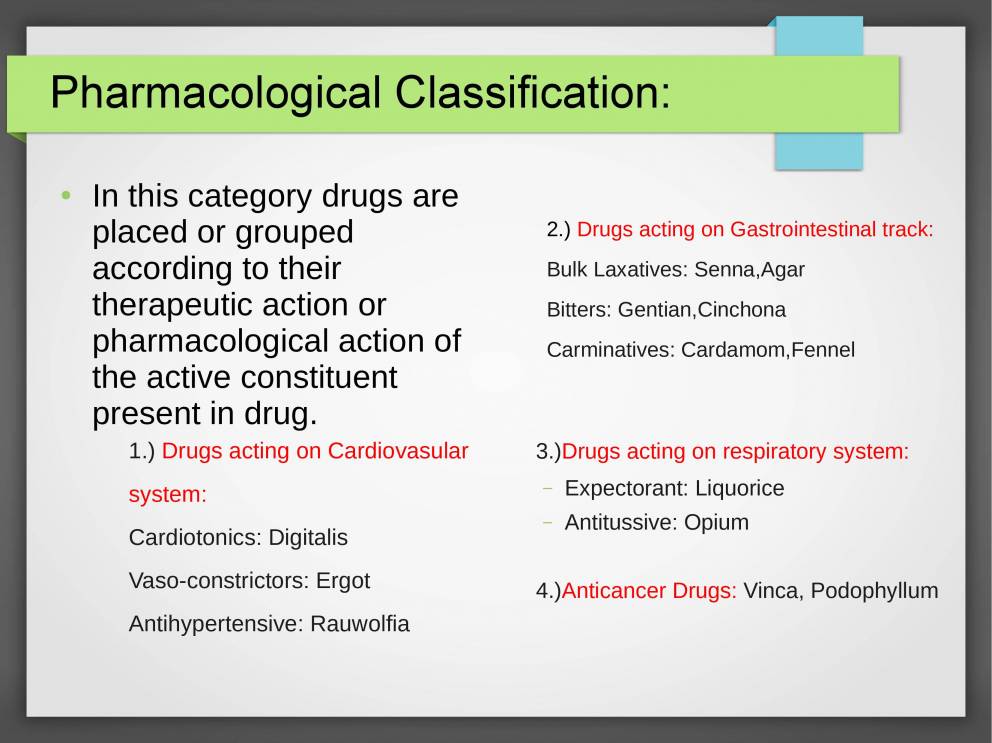 Pharmacological Classification:

• In this category drugs are placed or grouped according to their therapeutic action or pharmacological action of the active constituent present in drug.

1.) Drugs acting on Cardiovasular system:

Cardiotonics: Digitalis

Vaso-constrictors: Ergot

Antihypertensive: Rauwolfia

2.) Drugs acting on Gastrointestinal track:

Bulk Laxatives: Senna,Agar

Bitters: Gentian,Cinchona

Carminatives: Cardamom,Fennel

3.)Drugs acting on respiratory system:

– Expectorant: Liquorice
– Antitussive: Opium

4.)Anticancer Drugs: Vinca, Podophyllum